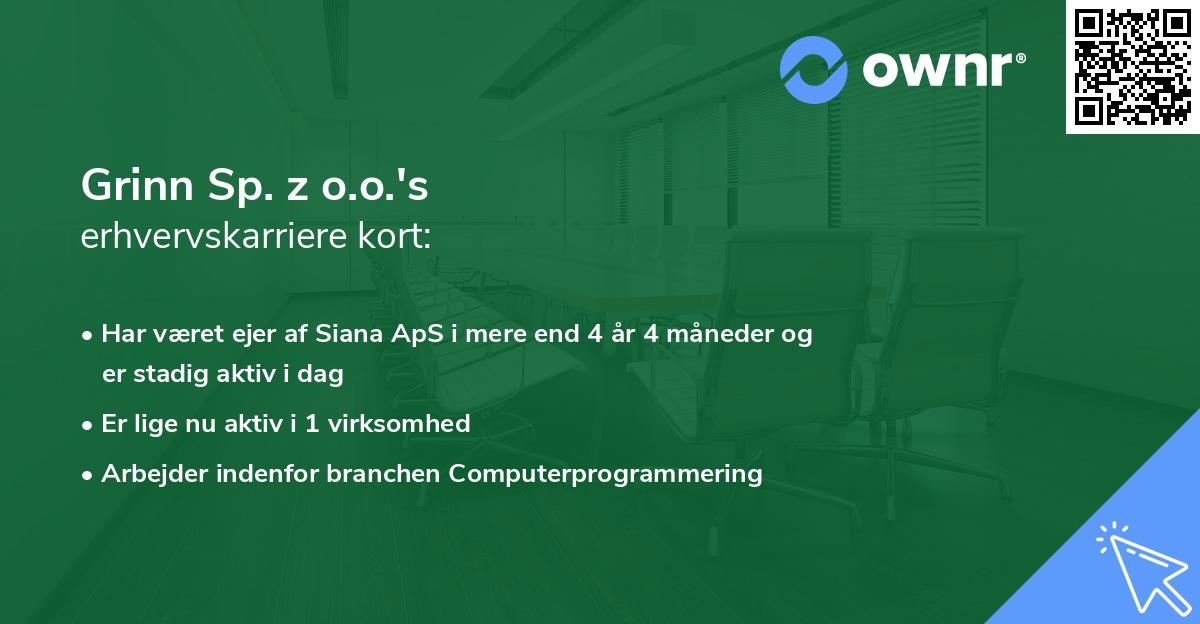 ownr®

Grinn Sp. z o.o.'s
erhvervskarriere kort:

• Har været ejer af Siana ApS i mere end 4 år 4 måneder og er stadig aktiv i dag
• Er lige nu aktiv i 1 virksomhed
• Arbejder indenfor branchen Computerprogrammering